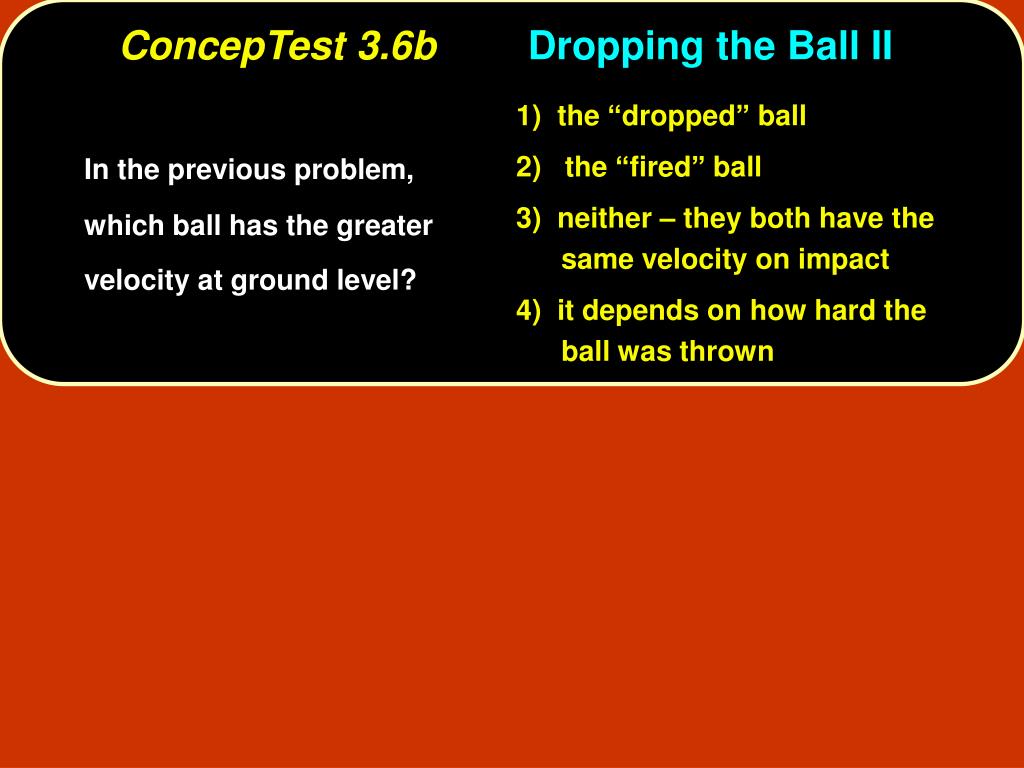 ConcepTest 3.6b Dropping the Ball II

In the previous problem, which ball has the greater velocity at ground level?

1) the “dropped” ball
2) the “fired” ball
3) neither – they both have the same velocity on impact
4) it depends on how hard the ball was thrown